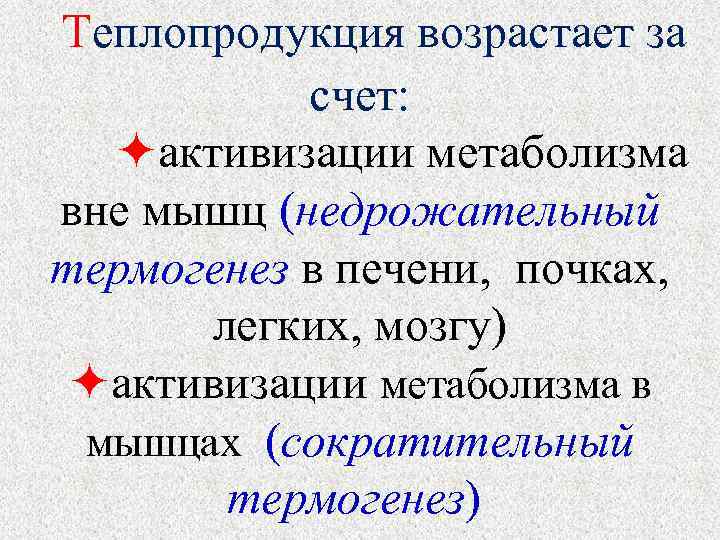 Теплопродукция возрастает за счет:

✦активизации метаболизма вне мышц (недрожательный термогенез в печени, почках, легких, мозгу)

✦активизации метаболизма в мышцах (сократительный термогенез)